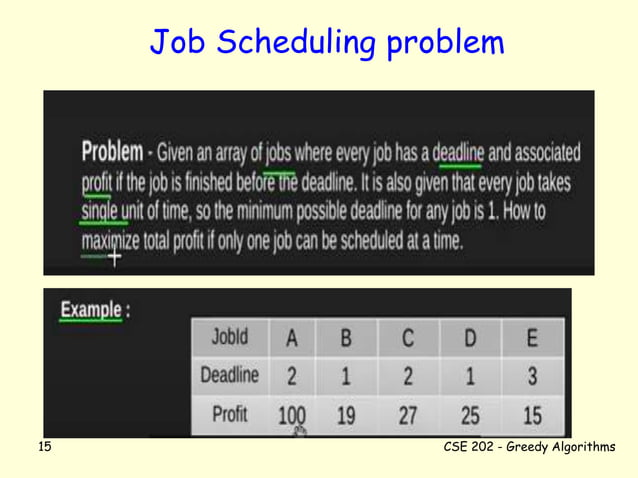 Job Scheduling problem

Problem - Given an array of jobs where every job has a deadline and associated profit if the job is finished before the deadline. It is also given that every job takes single unit of time, so the minimum possible deadline for any job is 1. How to maximize total profit if only one job can be scheduled at a time.

Example :

| JobId | A | B | C | D | E |
|---|---|---|---|---|---|
| Deadline | 2 | 1 | 2 | 1 | 3 |
| Profit | 100 | 19 | 27 | 25 | 15 |

15

CSE 202 - Greedy Algorithms